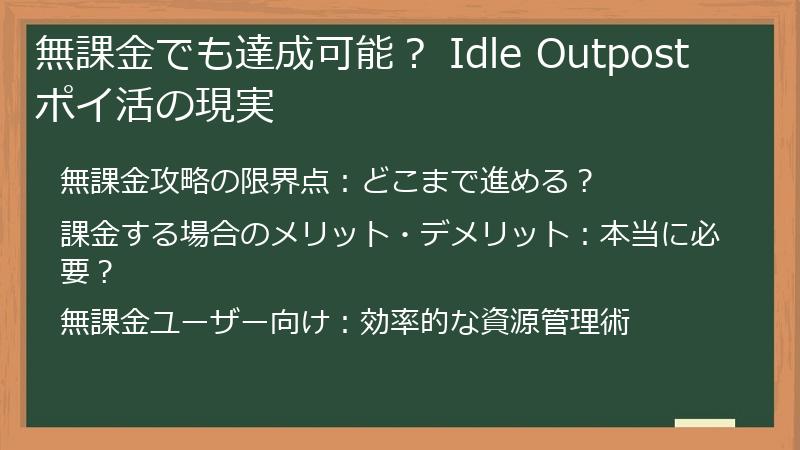 無課金でも達成可能？ Idle Outpost ポイ活の現実

無課金攻略の限界点：どこまで進める？

課金する場合のメリット・デメリット：本当に必要？

無課金ユーザー向け：効率的な資源管理術